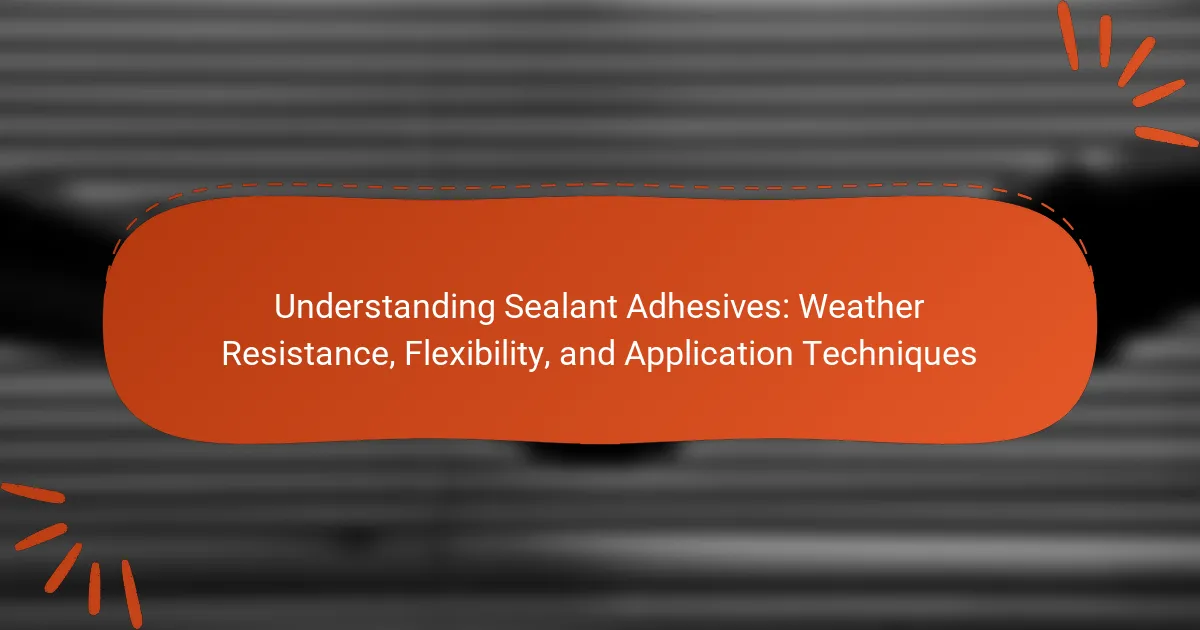 Understanding Sealant Adhesives: Weather Resistance, Flexibility, and Application Techniques